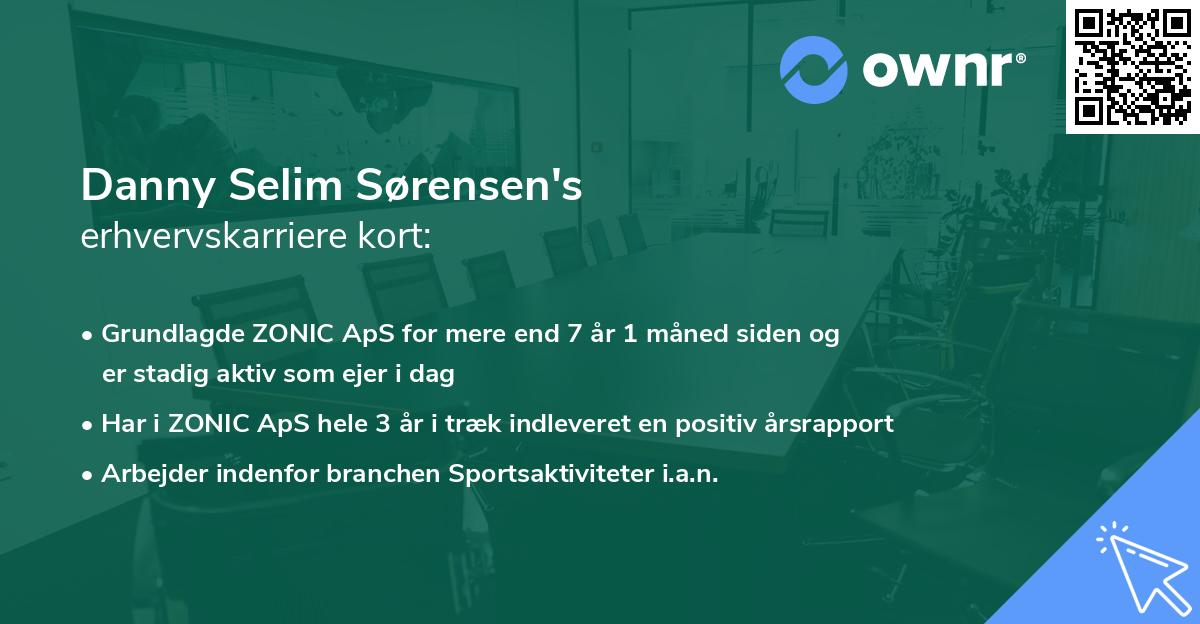 ownr®

Danny Selim Sørensen's
erhvervskarriere kort:

• Grundlagde ZONIC ApS for mere end 7 år 1 måned siden og er stadig aktiv som ejer i dag
• Har i ZONIC ApS hele 3 år i træk indleveret en positiv årsrapport
• Arbejder indenfor branchen Sportsaktiviteter i.a.n.